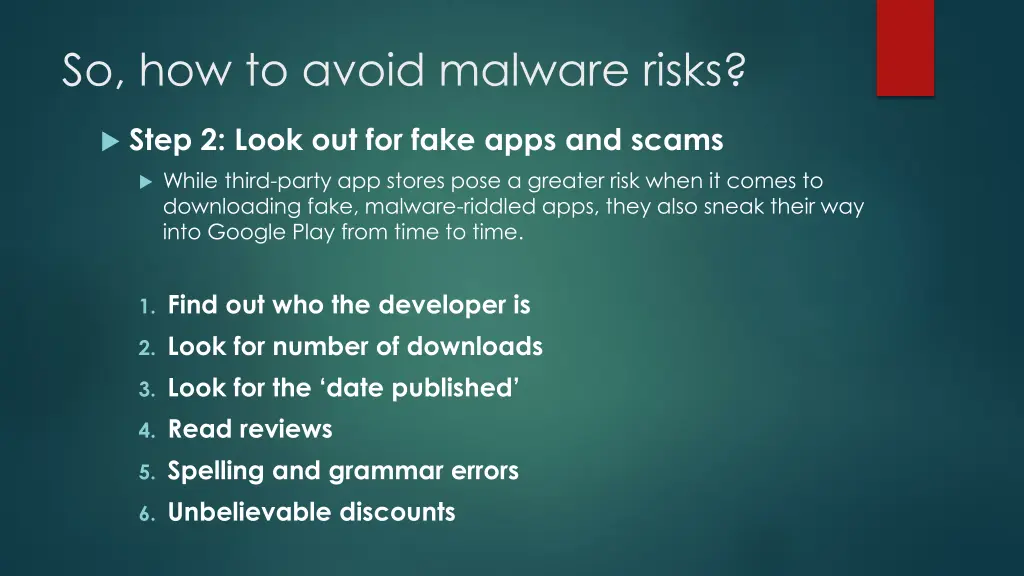 So, how to avoid malware risks?

Step 2: Look out for fake apps and scams

While third-party app stores pose a greater risk when it comes to downloading fake, malware-riddled apps, they also sneak their way into Google Play from time to time.

1. Find out who the developer is
2. Look for number of downloads
3. Look for the ‘date published’
4. Read reviews
5. Spelling and grammar errors
6. Unbelievable discounts